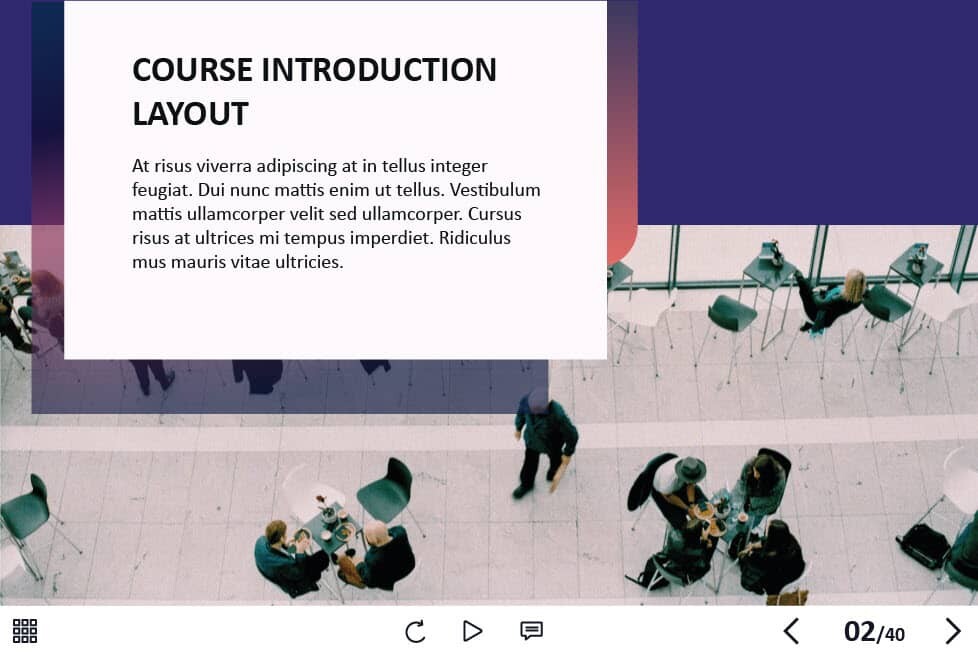 COURSE INTRODUCTION LAYOUT

At risus viverra adipiscing at in tellus integer feugiat. Dui nunc mattis enim ut tellus. Vestibulum mattis ullamcorper velit sed ullamcorper. Cursus risus at ultrices mi tempus imperdiet. Ridiculus mus mauris vitae ultricies.

02/40